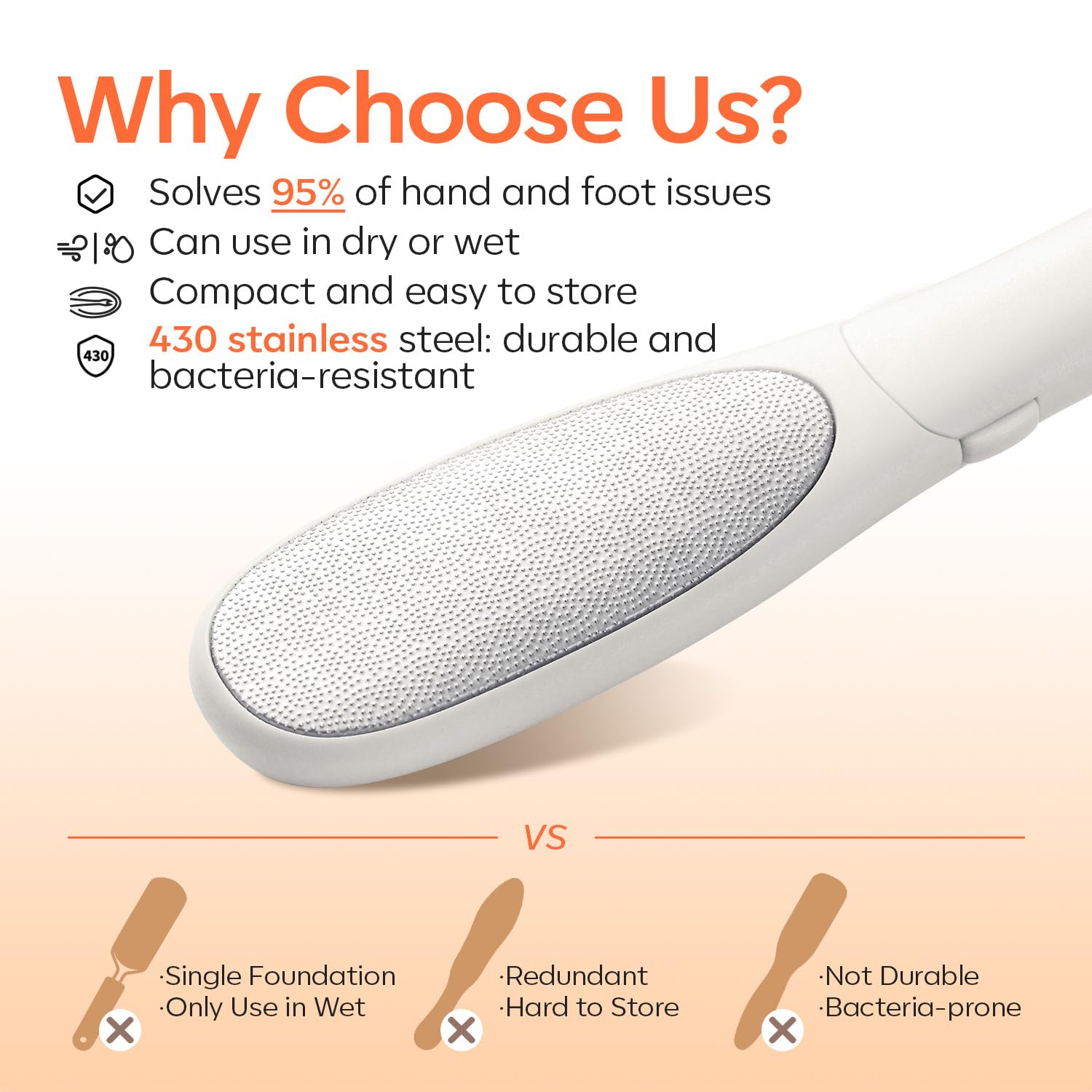 Why Choose Us?

Solves 95% of hand and foot issues

Can use in dry or wet

Compact and easy to store

430

430 stainless steel: durable and bacteria-resistant

VS

·Single Foundation
·Only Use in Wet

·Redundant
·Hard to Store

·Not Durable
·Bacteria-prone